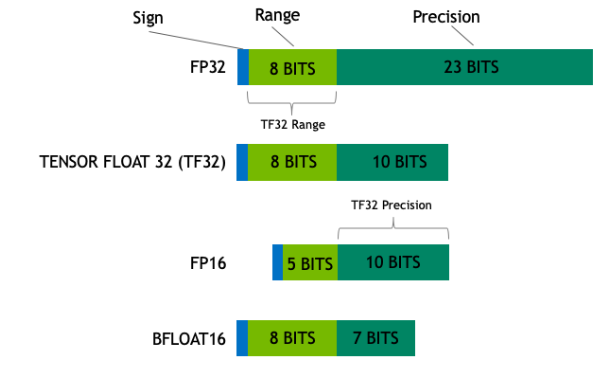 Sign
Range
Precision
FP32
8 BITS
23 BITS
TF32 Range
TENSOR FLOAT 32 (TF32)
8 BITS
10 BITS
TF32 Precision
FP16
5 BITS
10 BITS
BFLOAT16
8 BITS
7 BITS